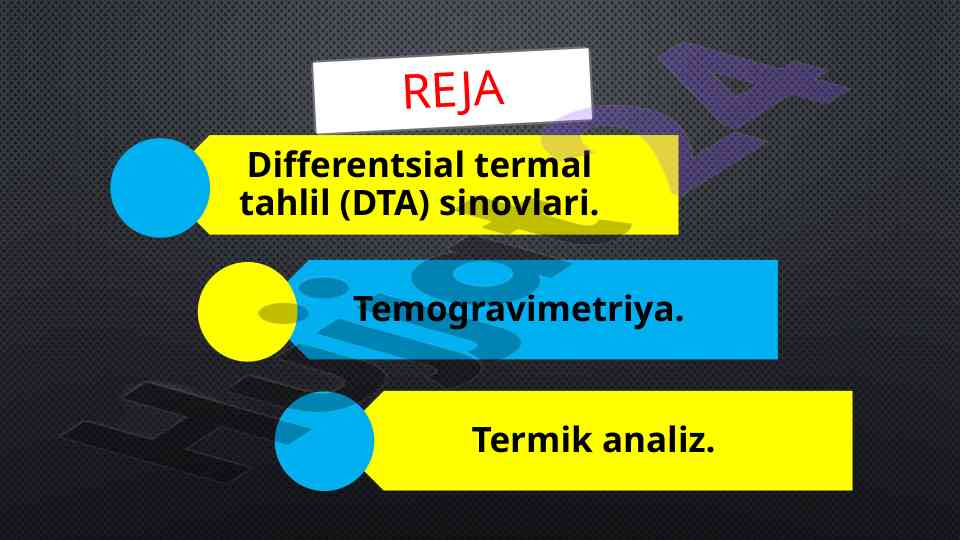 REJA

Differentsial termal tahlil (DTA) sinovlari.

Temogravimetriya.

Termik analiz.

Hujjat24